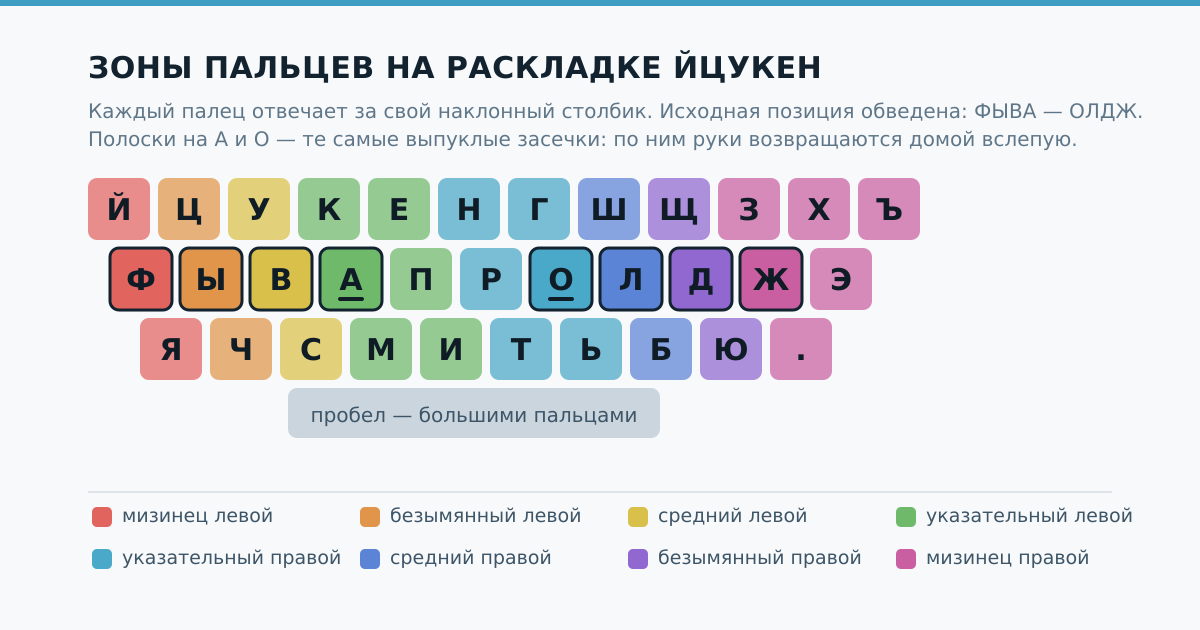 ЗОНЫ ПАЛЬЦЕВ НА РАСКЛАДКЕ ЙЦУКЕН

Каждый палец отвечает за свой наклонный столбик. Исходная позиция обведена: ФЫВА — ОЛДЖ. Полоски на А и О — те самые выпуклые засечки: по ним руки возвращаются домой вслепую.

Й Ц У К Е Н Г Ш Щ З Х Ъ

Ф Ы В А П Р О Л Д Ж Э

Я Ч С М И Т Ь Б Ю .

пробел — большими пальцами

мизинец левой
безымянный левой
средний левой
указательный левой
указательный правой
средний правой
безымянный правой
мизинец правой